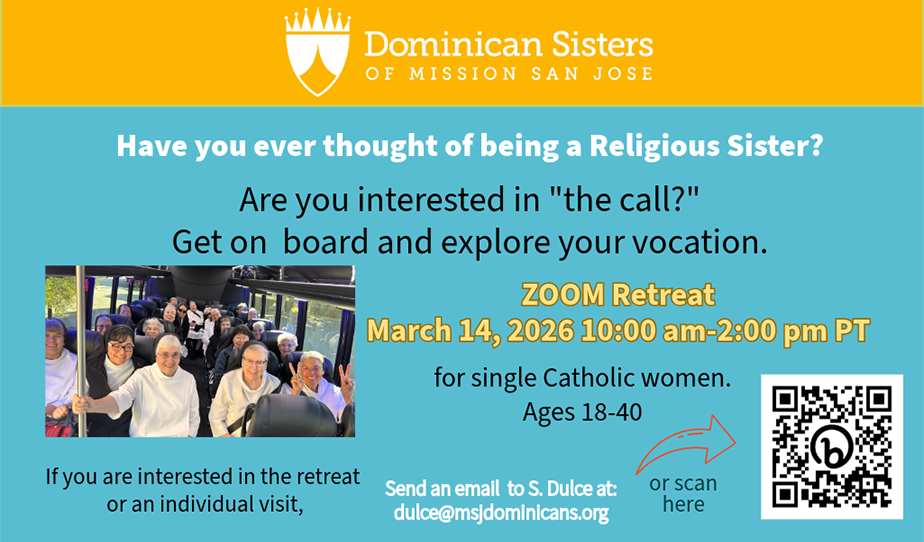 Dominican Sisters
OF MISSION SAN JOSE

Have you ever thought of being a Religious Sister?

Are you interested in "the call?"
Get on board and explore your vocation.

ZOOM Retreat
March 14, 2026 10:00 am-2:00 pm PT

for single Catholic women.
Ages 18-40

If you are interested in the retreat or an individual visit,

Send an email to S. Dulce at:
dulce@msjdominicans.org

or scan here